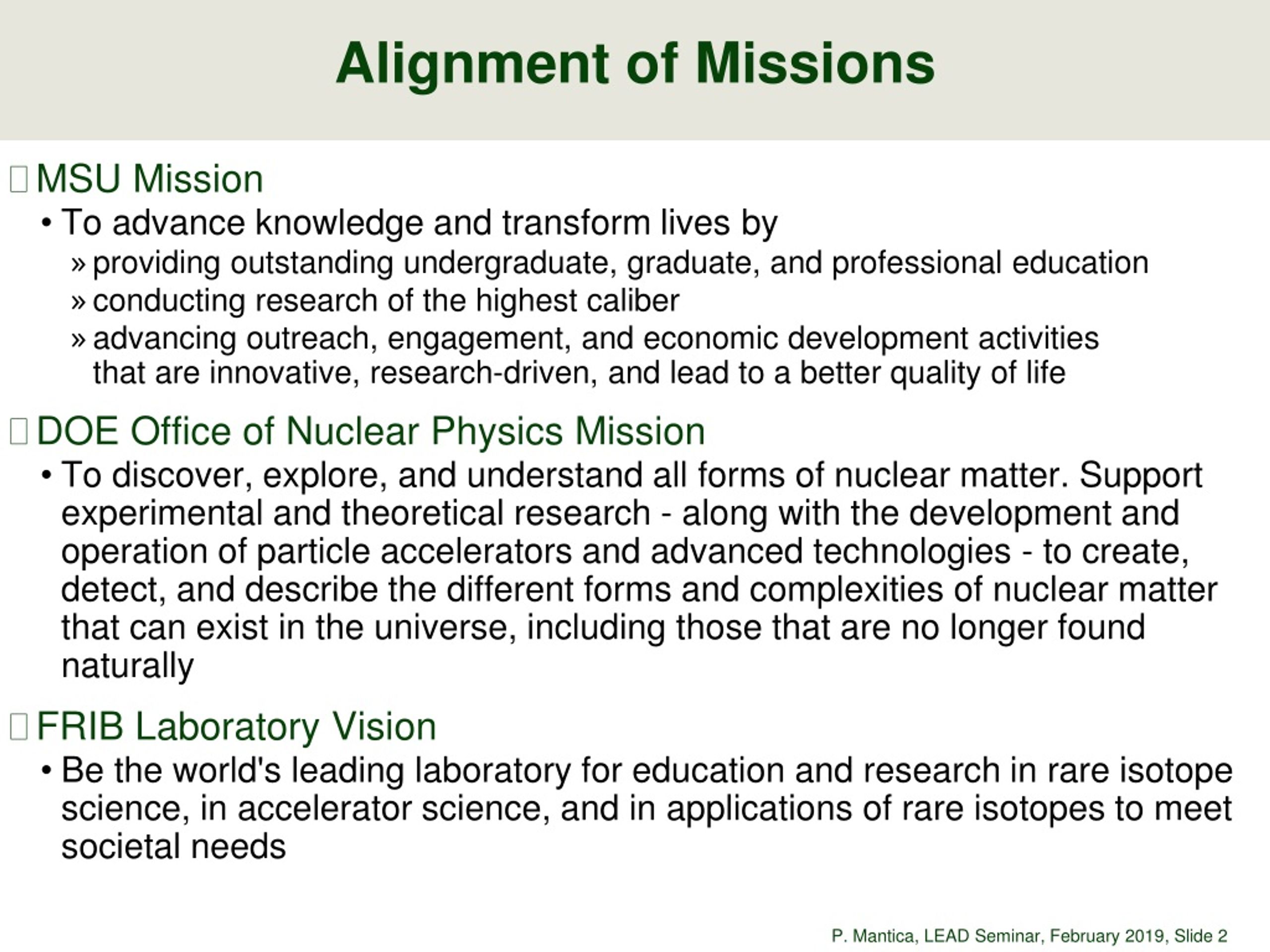 Alignment of Missions

MSU Mission

• To advance knowledge and transform lives by

» providing outstanding undergraduate, graduate, and professional education

» conducting research of the highest caliber

» advancing outreach, engagement, and economic development activities that are innovative, research-driven, and lead to a better quality of life

DOE Office of Nuclear Physics Mission

• To discover, explore, and understand all forms of nuclear matter. Support experimental and theoretical research - along with the development and operation of particle accelerators and advanced technologies - to create, detect, and describe the different forms and complexities of nuclear matter that can exist in the universe, including those that are no longer found naturally

FRIB Laboratory Vision

• Be the world's leading laboratory for education and research in rare isotope science, in accelerator science, and in applications of rare isotopes to meet societal needs

P. Mantica, LEAD Seminar, February 2019, Slide 2